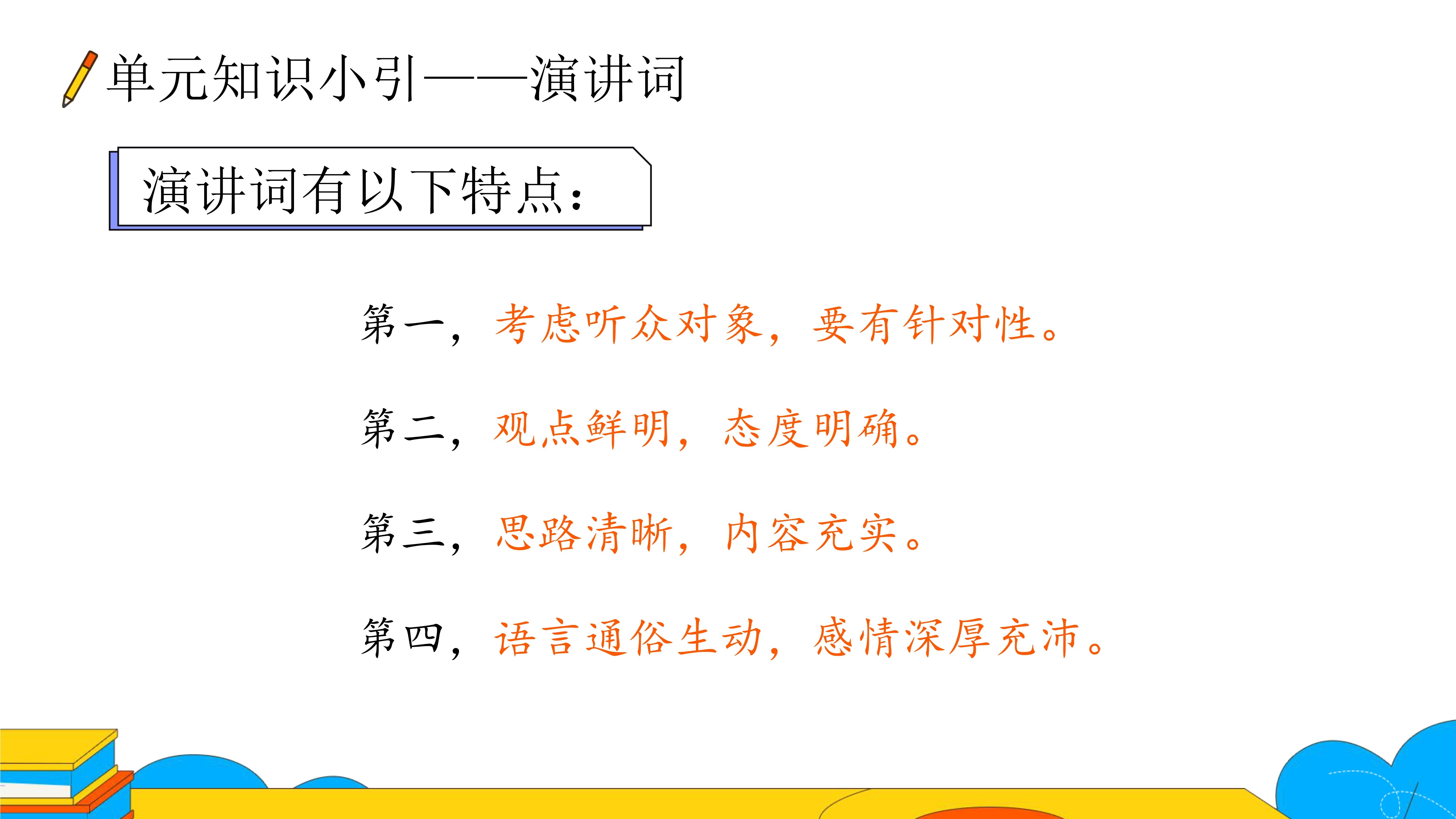 单元知识小引——演讲词

演讲词有以下特点：

第一，考虑听众对象，要有针对性。

第二，观点鲜明，态度明确。

第三，思路清晰，内容充实。

第四，语言通俗生动，感情深厚充沛。